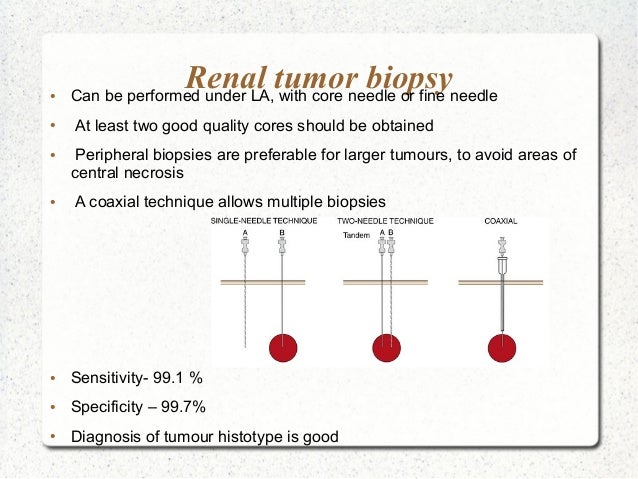 Renal tumor biopsy

• Can be performed under LA, with core needle or fine needle

• At least two good quality cores should be obtained

• Peripheral biopsies are preferable for larger tumours, to avoid areas of central necrosis

• A coaxial technique allows multiple biopsies

SINGLE-NEEDLE TECHNIQUE
A B

TWO-NEEDLE TECHNIQUE
Tandem A B

COAXIAL

• Sensitivity- 99.1 %

• Specificity – 99.7%

• Diagnosis of tumour histotype is good